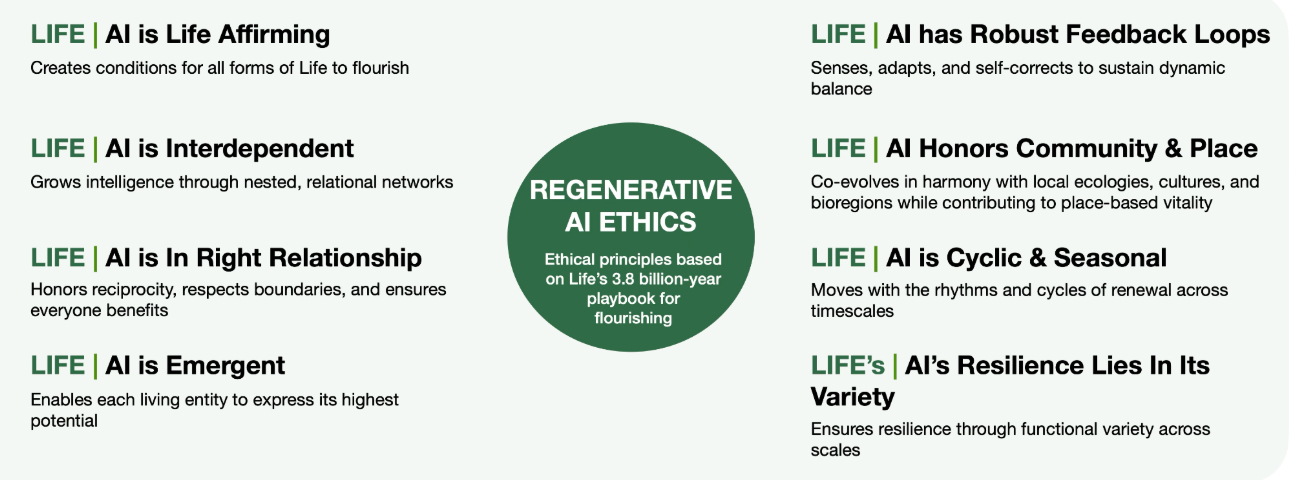 LIFE | AI is Life Affirming
Creates conditions for all forms of Life to flourish

LIFE | AI is Interdependent
Grows intelligence through nested, relational networks

LIFE | AI is In Right Relationship
Honors reciprocity, respects boundaries, and ensures everyone benefits

LIFE | AI is Emergent
Enables each living entity to express its highest potential

REGENERATIVE AI ETHICS
Ethical principles based on Life's 3.8 billion-year playbook for flourishing

LIFE | AI has Robust Feedback Loops
Senses, adapts, and self-corrects to sustain dynamic balance

LIFE | AI Honors Community & Place
Co-evolves in harmony with local ecologies, cultures, and bioregions while contributing to place-based vitality

LIFE | AI is Cyclic & Seasonal
Moves with the rhythms and cycles of renewal across timescales

LIFE's | AI's Resilience Lies In Its Variety
Ensures resilience through functional variety across scales